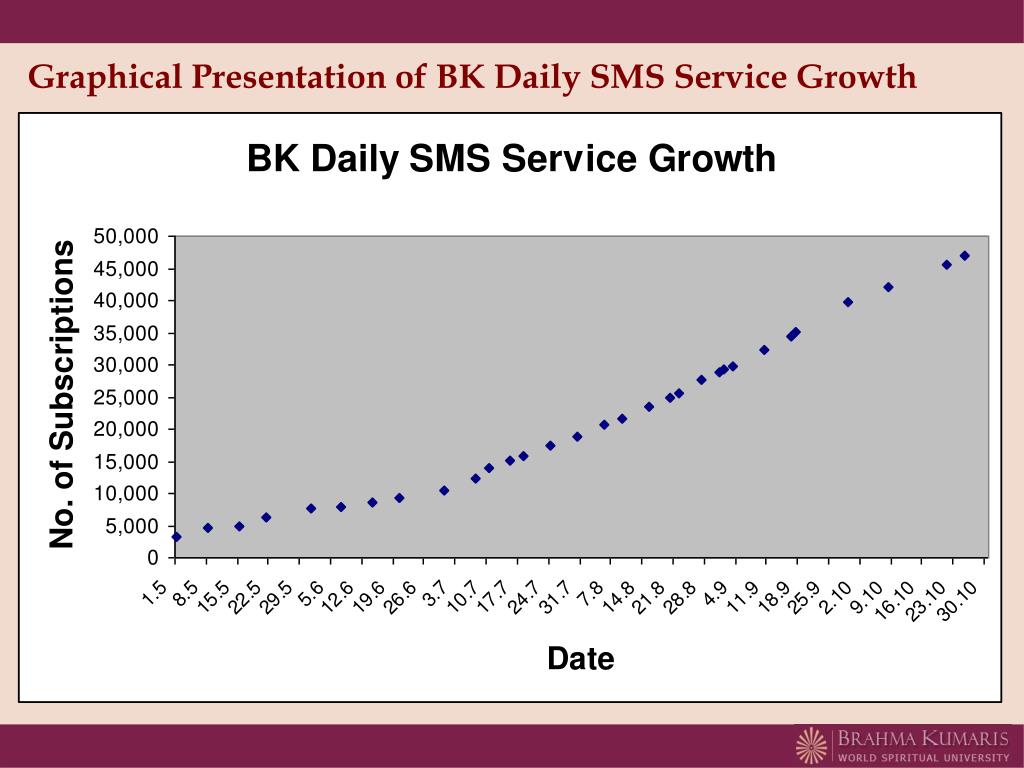 Graphical Presentation of BK Daily SMS Service Growth

BK Daily SMS Service Growth

No. of Subscriptions

50,000
45,000
40,000
35,000
30,000
25,000
20,000
15,000
10,000
5,000
0

1.5 8.5 15.5 22.5 29.5 5.6 12.6 19.6 26.6 3.7 10.7 17.7 24.7 31.7 7.8 14.8 21.8 28.8 4.9 11.9 18.9 25.9 2.10 9.10 16.10 23.10 30.10

Date

BRAHMA KUMARIS
WORLD SPIRITUAL UNIVERSITY